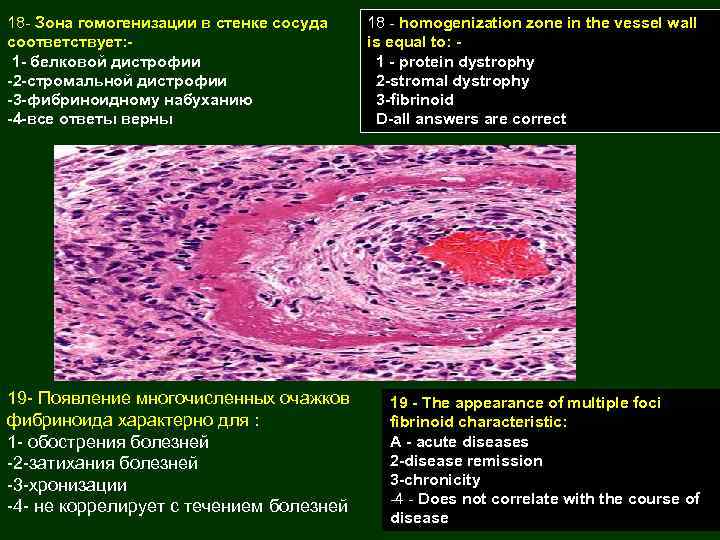 18- Зона гомогенизации в стенке сосуда соответствует:-
1- белковой дистрофии
-2-стромальной дистрофии
-3-фибриноидному набуханию
-4-все ответы верны

18 - homogenization zone in the vessel wall is equal to: -
1 - protein dystrophy
2-stromal dystrophy
3-fibrinoid
D-all answers are correct

19- Появление многочисленных очажков фибриноида характерно для :
1- обострения болезней
-2-затихания болезней
-3-хронизации
-4- не коррелирует с течением болезней

19 - The appearance of multiple foci fibrinoid characteristic:
A - acute diseases
2-disease remission
3-chronicity
-4 - Does not correlate with the course of disease